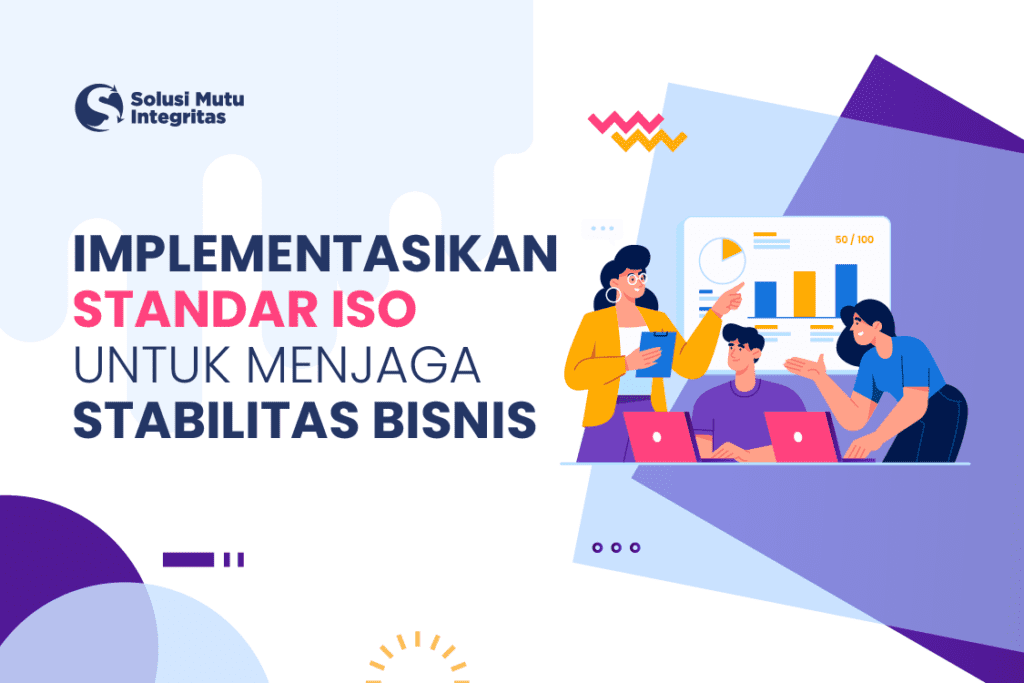 Solusi Mutu Integritas

IMPLEMENTASIKAN STANDAR ISO UNTUK MENJAGA STABILITAS BISNIS

50 / 100